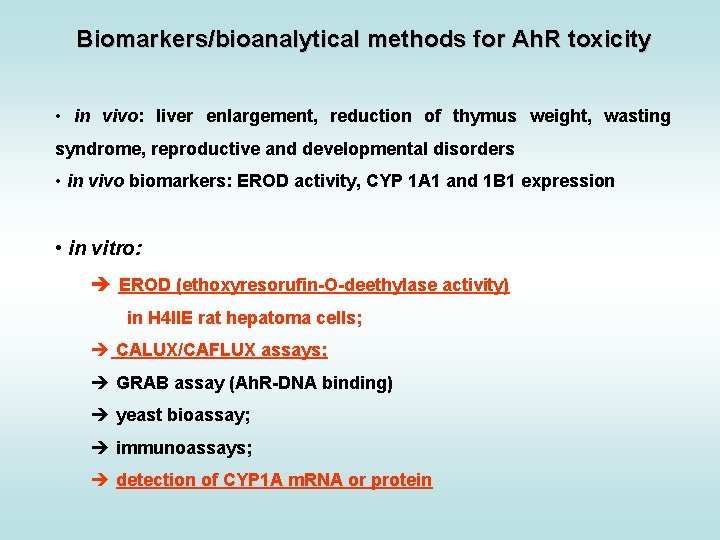 Biomarkers/bioanalytical methods for AhR toxicity

• in vivo: liver enlargement, reduction of thymus weight, wasting syndrome, reproductive and developmental disorders
• in vivo biomarkers: EROD activity, CYP 1A1 and 1B1 expression

• in vitro:

➔ EROD (ethoxyresorufin-O-deethylase activity) in H4IIE rat hepatoma cells;
➔ CALUX/CAFLUX assays;
➔ GRAB assay (AhR-DNA binding)
➔ yeast bioassay;
➔ immunoassays;
➔ detection of CYP1A mRNA or protein